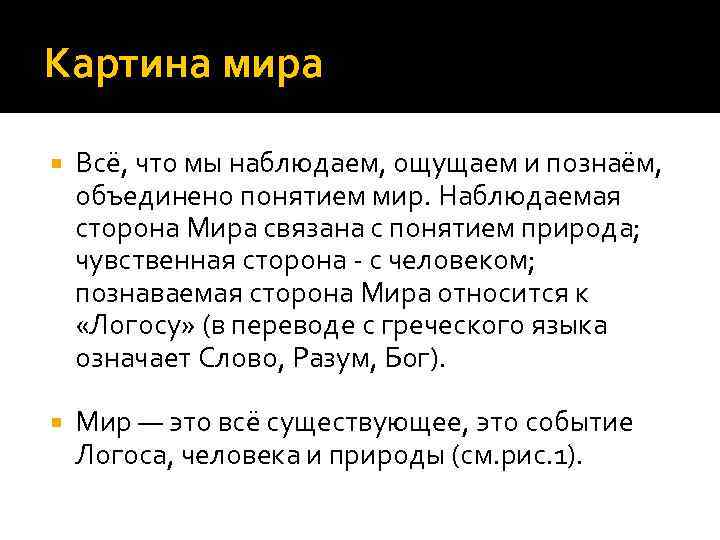 Картина мира

Всё, что мы наблюдаем, ощущаем и познаём, объединено понятием мир. Наблюдаемая сторона Мира связана с понятием природа; чувственная сторона - с человеком; познаваемая сторона Мира относится к «Логосу» (в переводе с греческого языка означает Слово, Разум, Бог).

Мир — это всё существующее, это событие Логоса, человека и природы (см.рис.1).